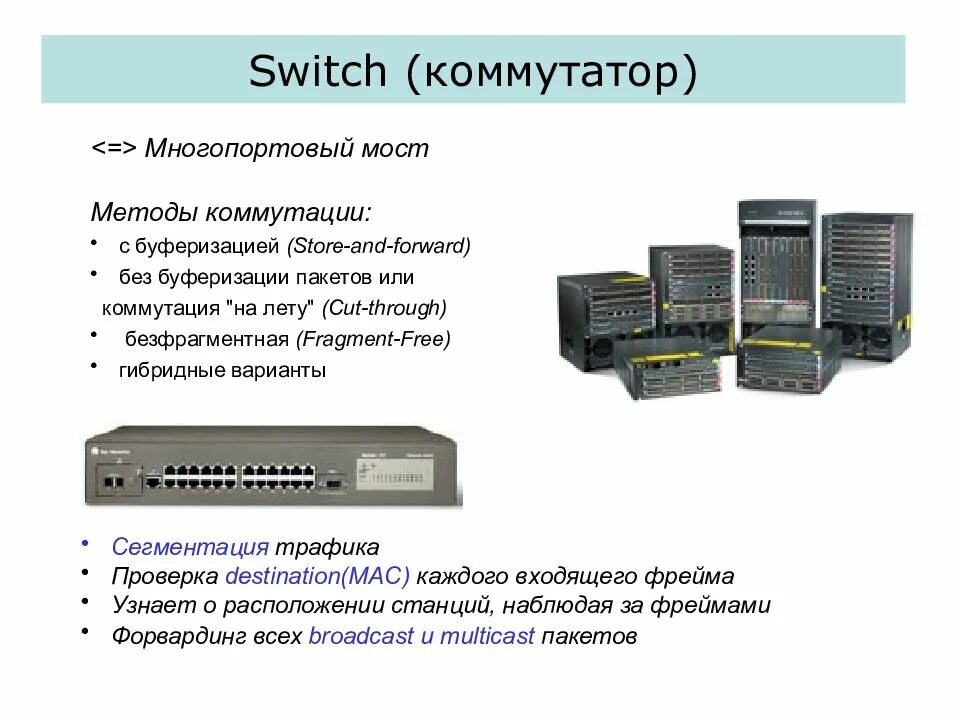 Switch (коммутатор)

<=> Многопортовый мост

Методы коммутации:
• с буферизацией (Store-and-forward)
• без буферизации пакетов или коммутация "на лету" (Cut-through)
• безфрагментная (Fragment-Free)
• гибридные варианты

• Сегментация трафика
• Проверка destination(MAC) каждого входящего фрейма
• Узнает о расположении станций, наблюдая за фреймами
• Форвардинг всех broadcast и multicast пакетов